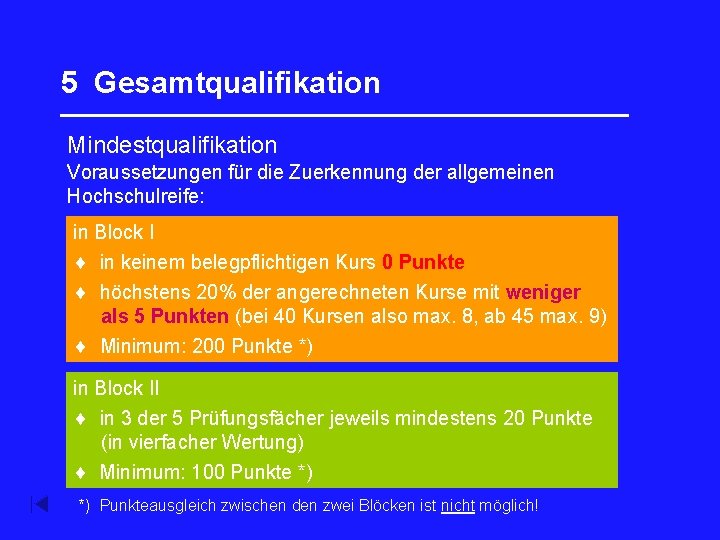 5 Gesamtqualifikation

Mindestqualifikation
Voraussetzungen für die Zuerkennung der allgemeinen Hochschulreife:

in Block I
♦ in keinem belegpflichtigen Kurs 0 Punkte
♦ höchstens 20% der angerechneten Kurse mit weniger als 5 Punkten (bei 40 Kursen also max. 8, ab 45 max. 9)
♦ Minimum: 200 Punkte *)

in Block II
♦ in 3 der 5 Prüfungsfächer jeweils mindestens 20 Punkte (in vierfacher Wertung)
♦ Minimum: 100 Punkte *)

*) Punkteausgleich zwischen den zwei Blöcken ist nicht möglich!